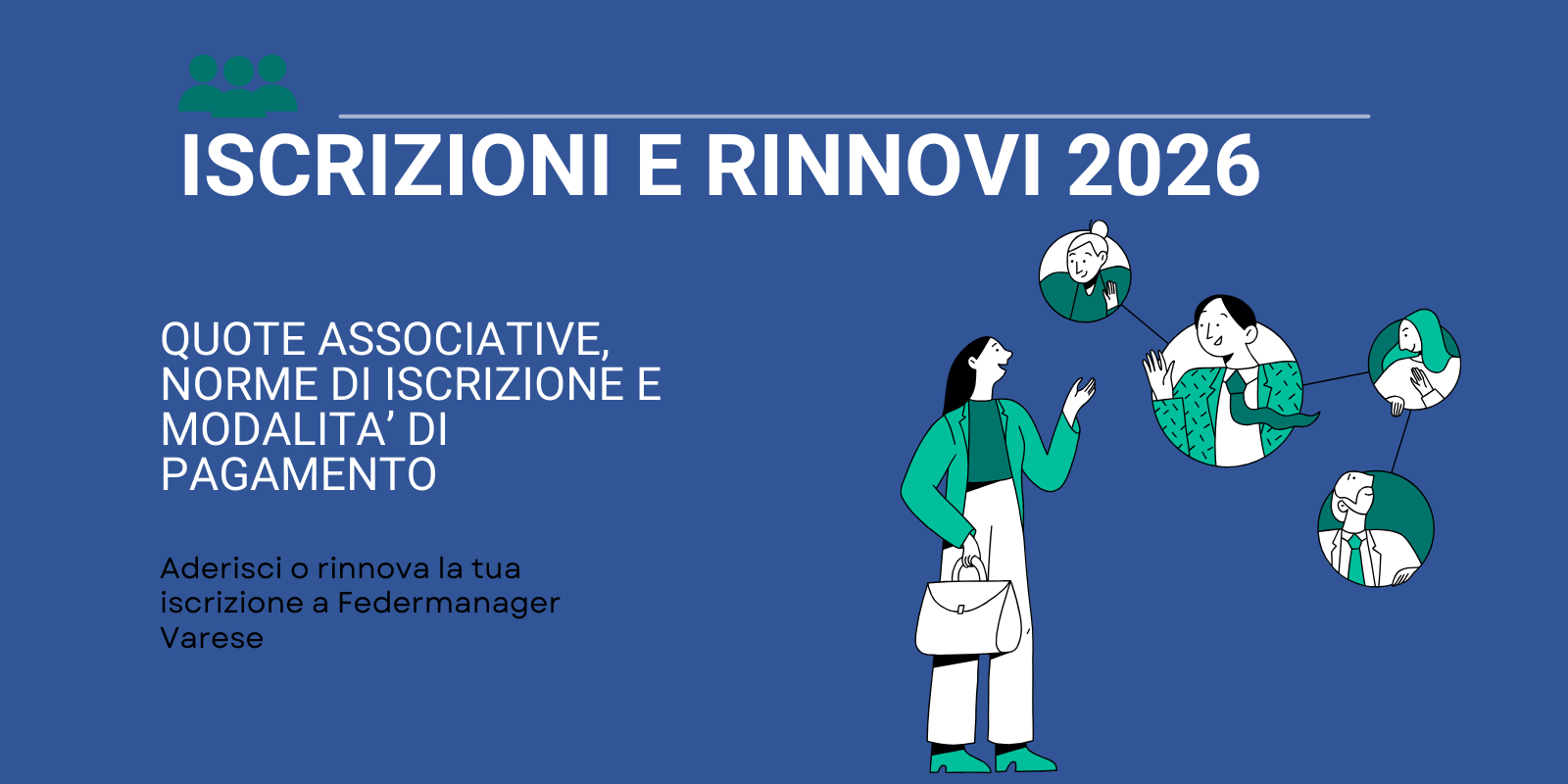 ISCRIZIONI E RINNOVI 2026

QUOTE ASSOCIATIVE, NORME DI ISCRIZIONE E MODALITA’ DI PAGAMENTO

Aderisci o rinnova la tua iscrizione a Federmanager Varese